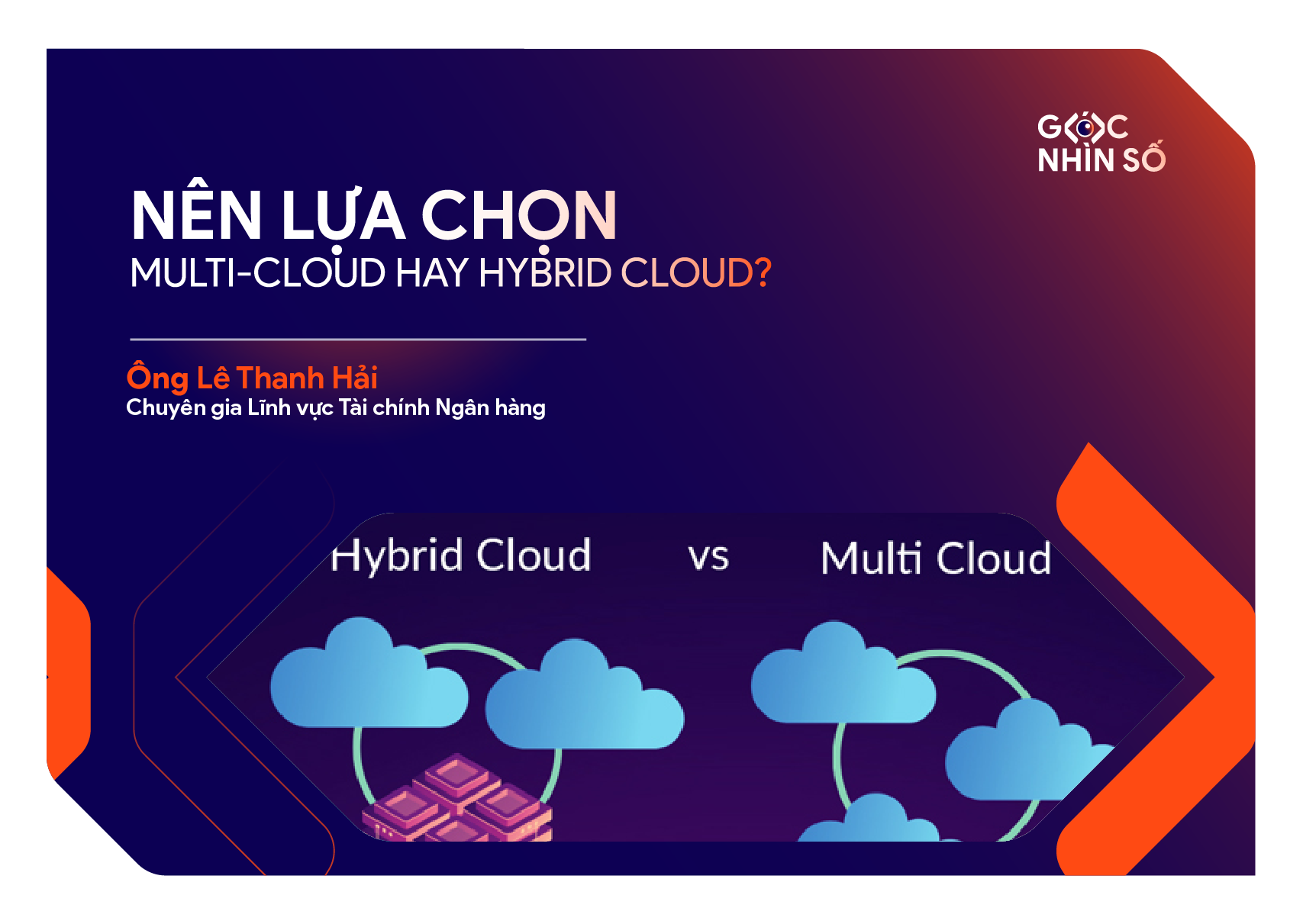 GÓC
NHÌN SỐ

NÊN LỰA CHỌN
MULTI-CLOUD HAY HYBRID CLOUD?

Ông Lê Thanh Hải
Chuyên gia Lĩnh vực Tài chính Ngân hàng

Hybrid Cloud vs Multi Cloud